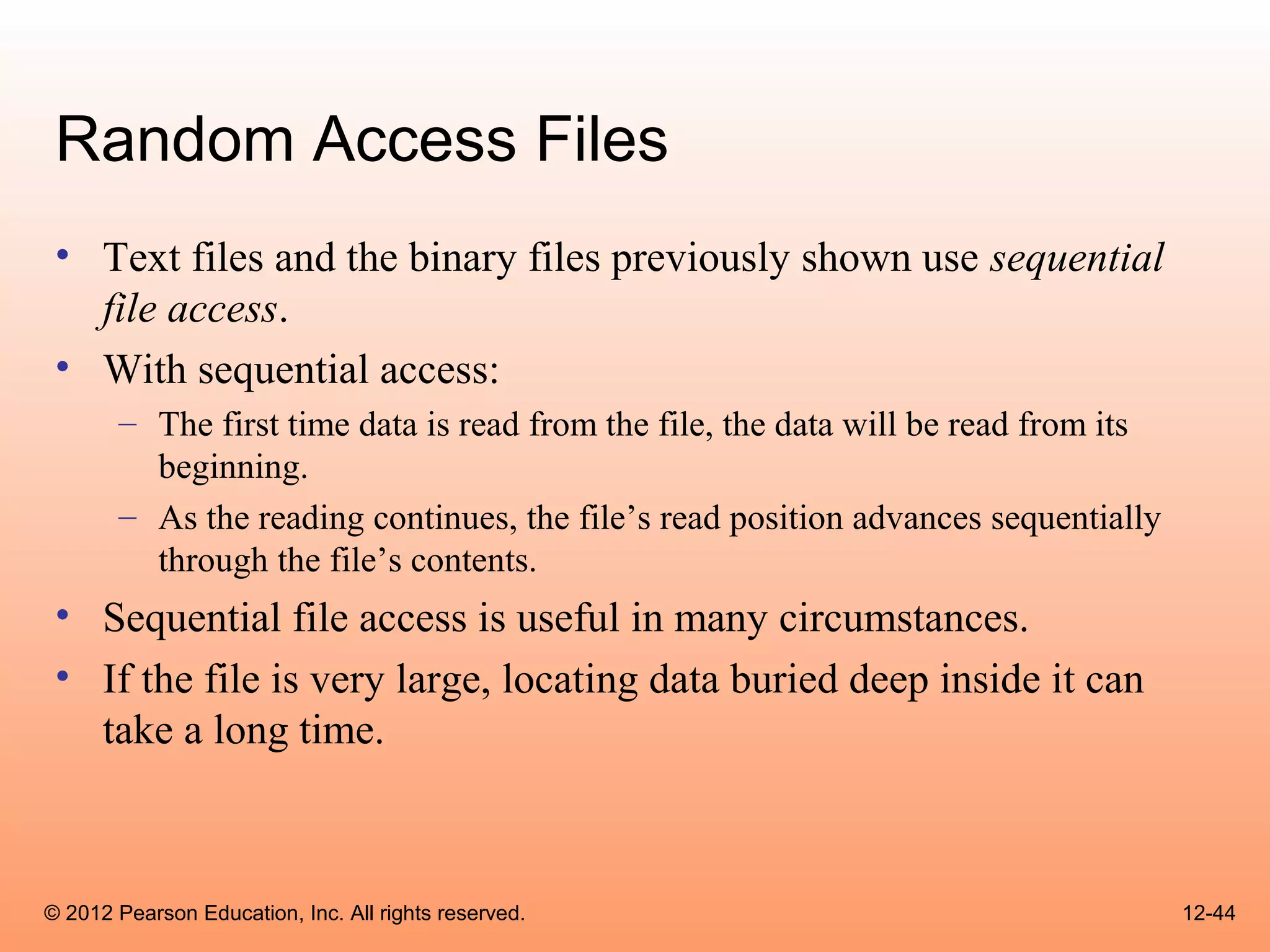 Random Access Files

• Text files and the binary files previously shown use sequential file access.
• With sequential access:
– The first time data is read from the file, the data will be read from its beginning.
– As the reading continues, the file’s read position advances sequentially through the file’s contents.
• Sequential file access is useful in many circumstances.
• If the file is very large, locating data buried deep inside it can take a long time.

© 2012 Pearson Education, Inc. All rights reserved.

12-44